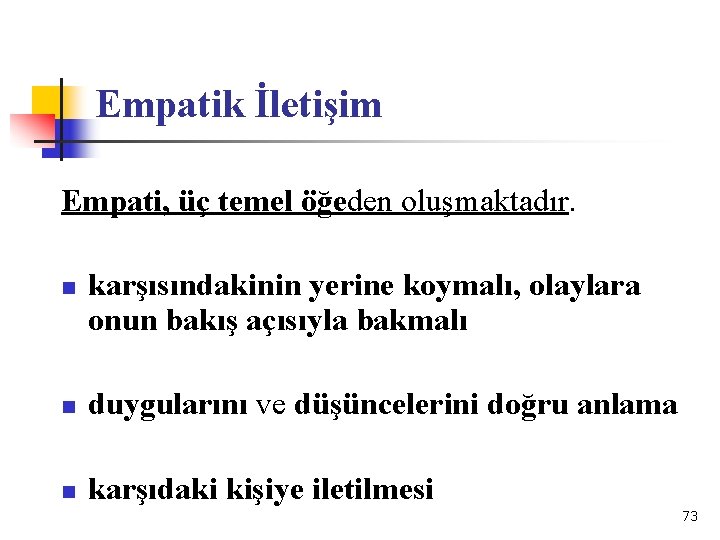 Empatik İletişim

Empati, üç temel öğeden oluşmaktadır.

- karşısındakinin yerine koymalı, olaylara onun bakış açısıyla bakmalı
- duygularını ve düşüncelerini doğru anlama
- karşıdaki kişiye iletilmesi

73